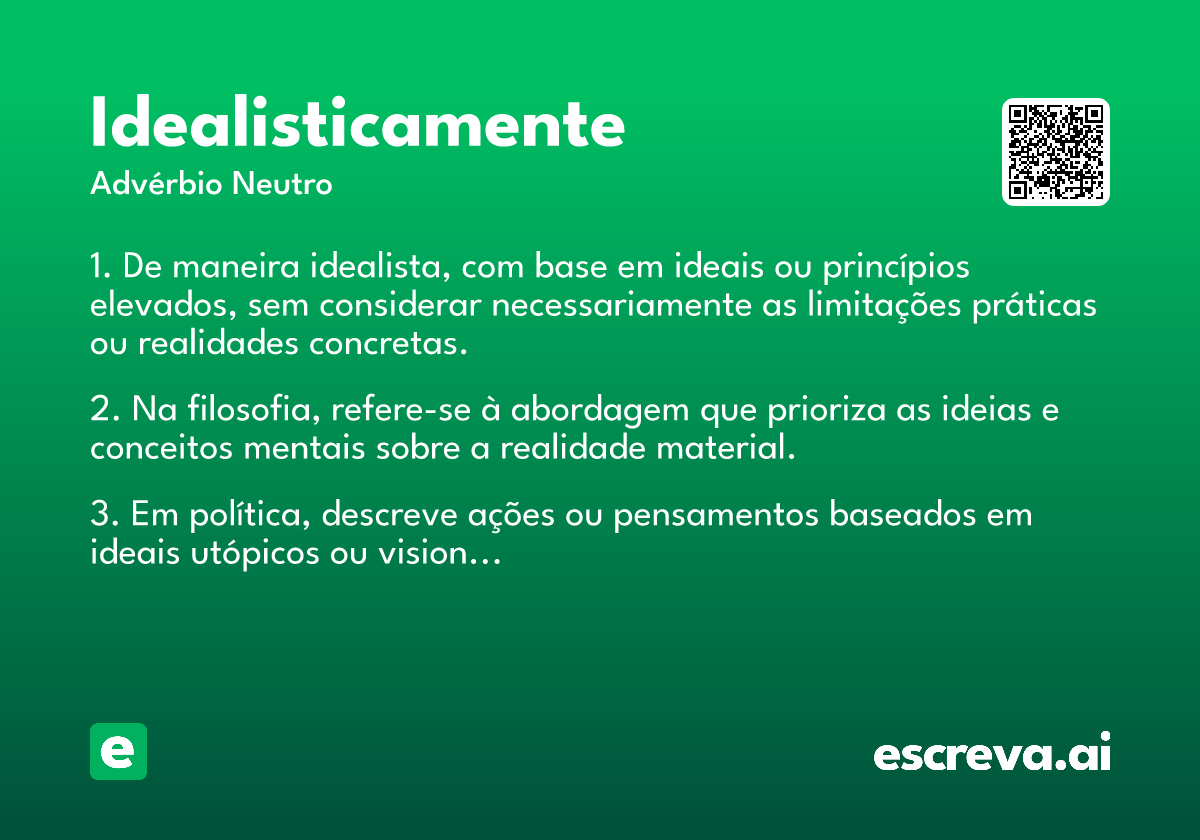 Idealisticamente
Advérbio Neutro

1. De maneira idealista, com base em ideais ou princípios elevados, sem considerar necessariamente as limitações práticas ou realidades concretas.

2. Na filosofia, refere-se à abordagem que prioriza as ideias e conceitos mentais sobre a realidade material.

3. Em política, descreve ações ou pensamentos baseados em ideais utópicos ou vision...

e

escreva.ai